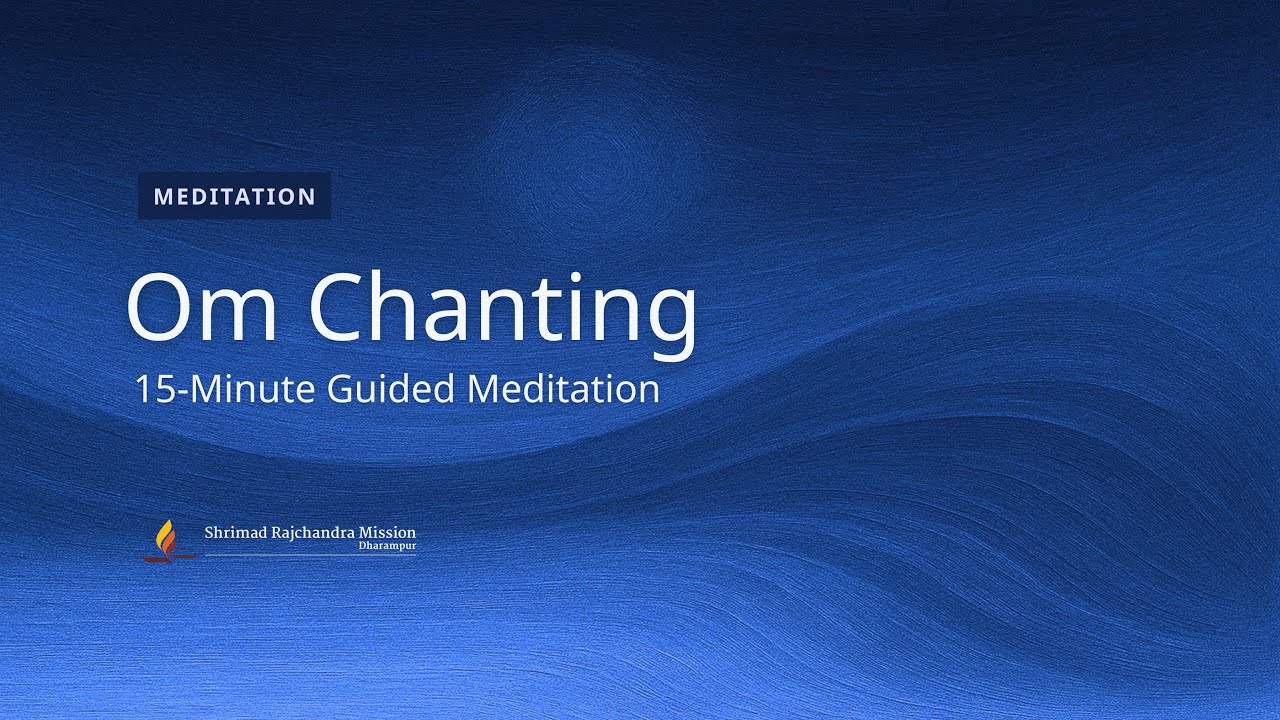 MEDITATION

Om Chanting

15-Minute Guided Meditation

Shrimad Rajchandra Mission
Dharampur